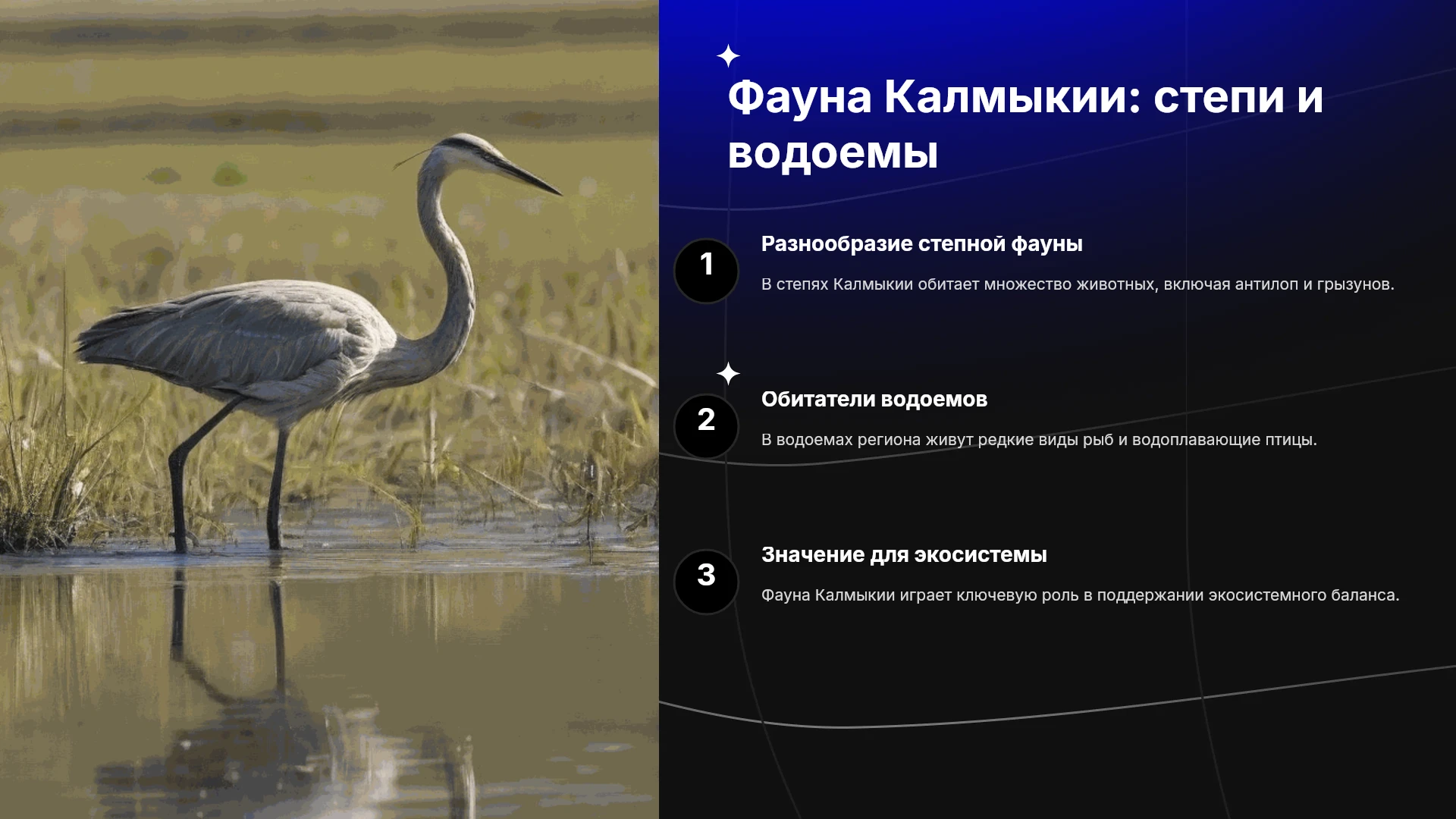 Фауна Калмыкии: степи и водоемы

1

Разнообразие степной фауны

В степях Калмыкии обитает множество животных, включая антилоп и грызунов.

2

Обитатели водоемов

В водоемах региона живут редкие виды рыб и водоплавающие птицы.

3

Значение для экосистемы

Фауна Калмыкии играет ключевую роль в поддержании экосистемного баланса.